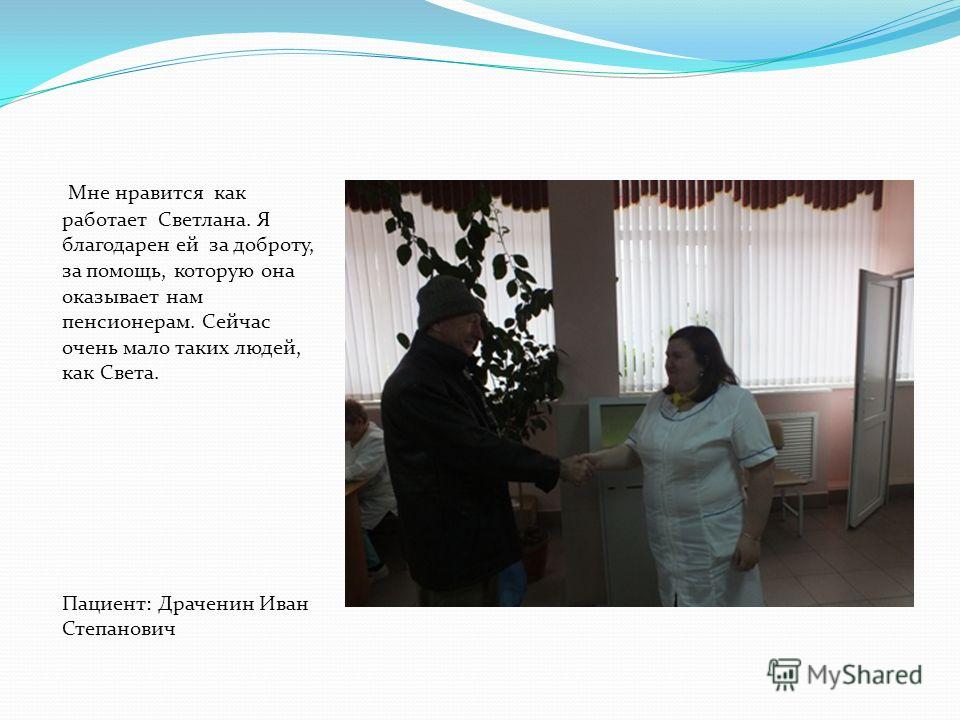 Мне нравится как работает Светлана. Я благодарен ей за доброту, за помощь, которую она оказывает нам пенсионерам. Сейчас очень мало таких людей, как Света.

Пациент: Драченин Иван Степанович

MyShared